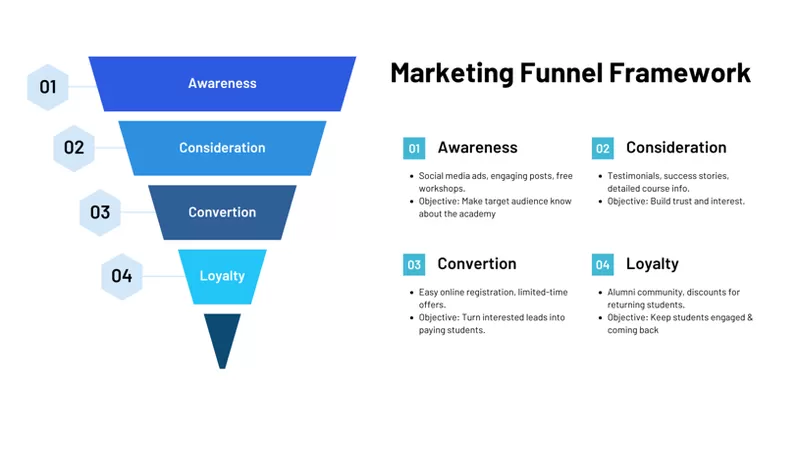 01 Awareness

02 Consideration

03 Convertion

04 Loyalty

Marketing Funnel Framework

01 Awareness

- Social media ads, engaging posts, free workshops.
- Objective: Make target audience know about the academy

02 Consideration

- Testimonials, success stories, detailed course info.
- Objective: Build trust and interest.

03 Convertion

- Easy online registration, limited-time offers.
- Objective: Turn interested leads into paying students.

04 Loyalty

- Alumni community, discounts for returning students.
- Objective: Keep students engaged & coming back